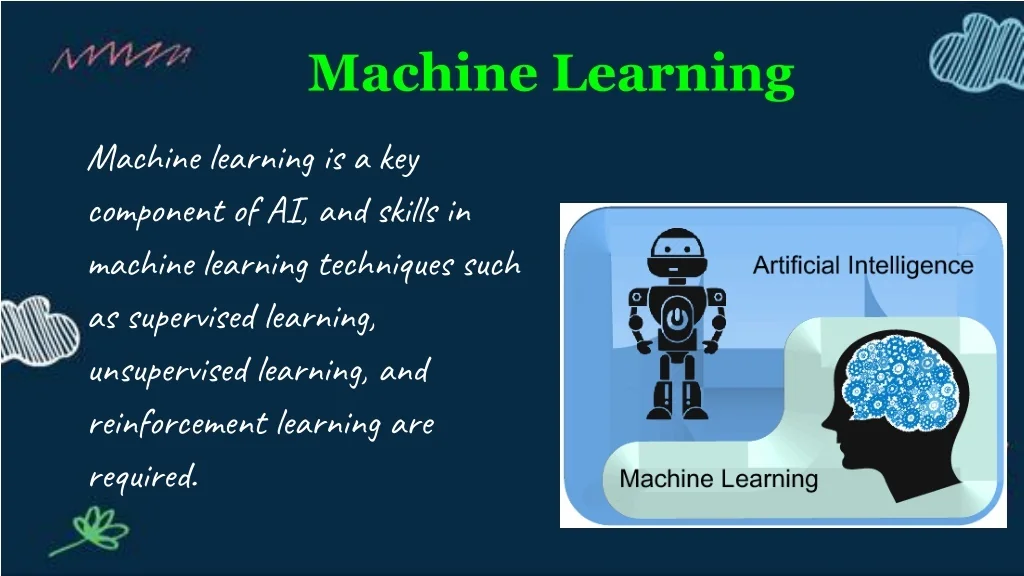 Machine Learning

Machine learning is a key component of AI, and skills in machine learning techniques such as supervised learning, unsupervised learning, and reinforcement learning are required.

Artificial Intelligence

Machine Learning